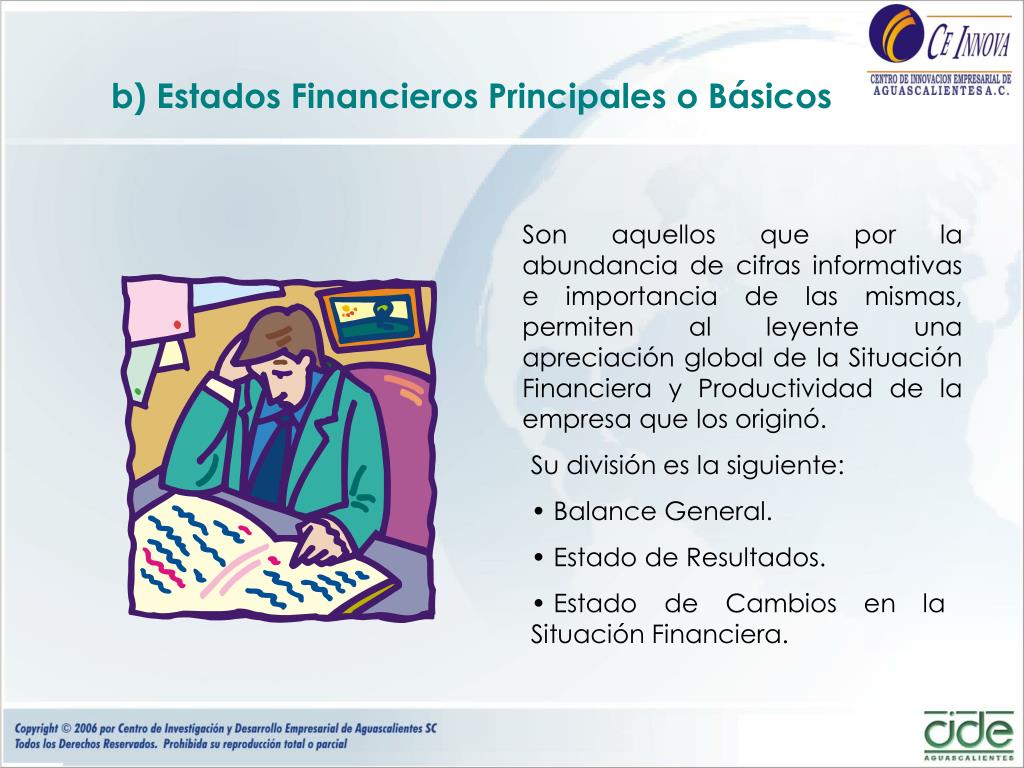 CE INNOVA
CENTRO DE INNOVACION EMPRESARIAL DE AGUASCALIENTES A.C.

b) Estados Financieros Principales o Básicos

Son aquellos que por la abundancia de cifras informativas e importancia de las mismas, permiten al leyente una apreciación global de la Situación Financiera y Productividad de la empresa que los originó.

Su división es la siguiente:

• Balance General.

• Estado de Resultados.

• Estado de Cambios en la Situación Financiera.

Copyright © 2006 por Centro de Investigación y Desarrollo Empresarial de Aguascalientes SC
Todos los Derechos Reservados. Prohibida su reproducción total o parcial

cide
AGUASCALIENTES